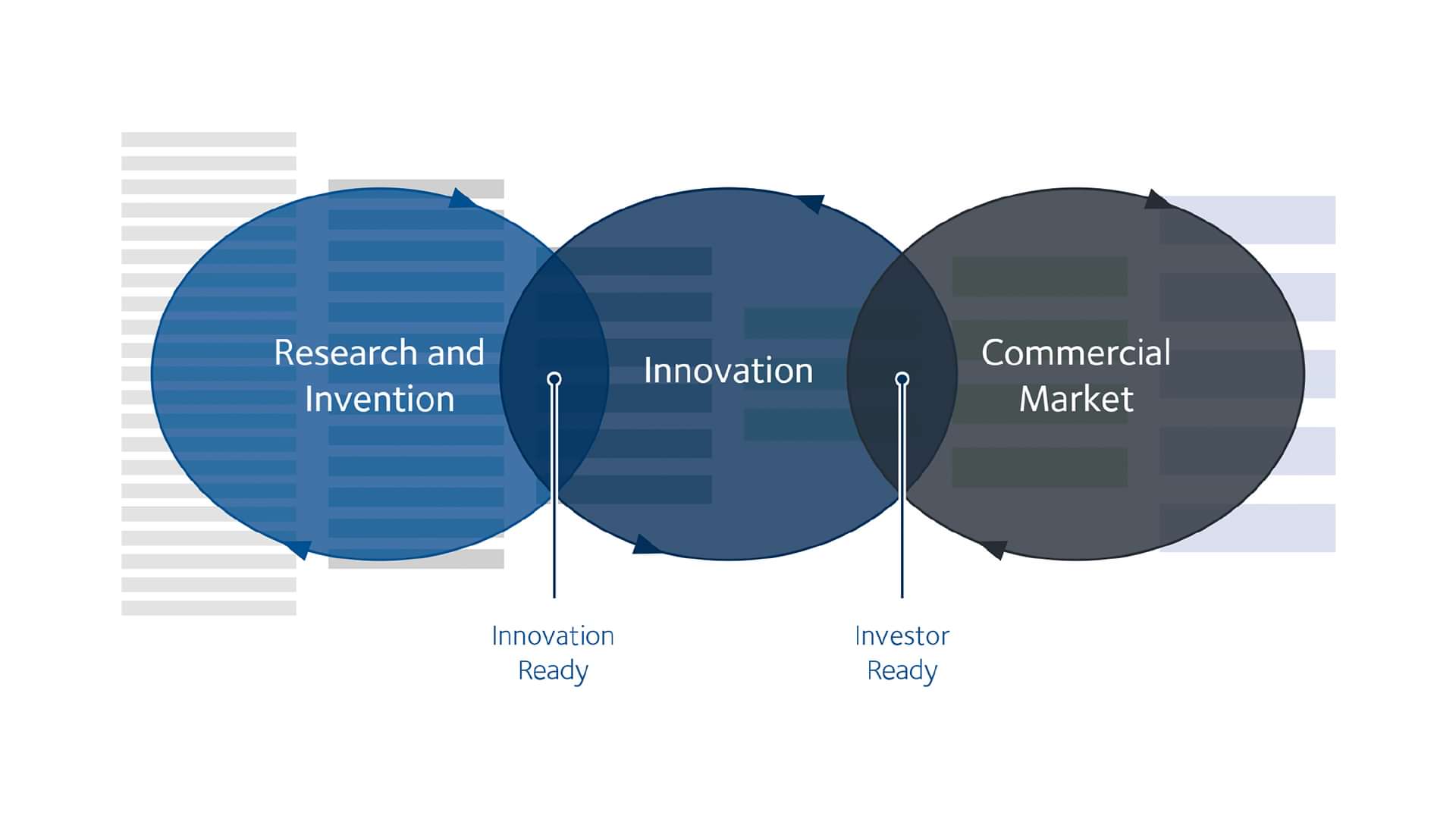 Research and Invention

Innovation

Commercial Market

Innovation Ready

Investor Ready